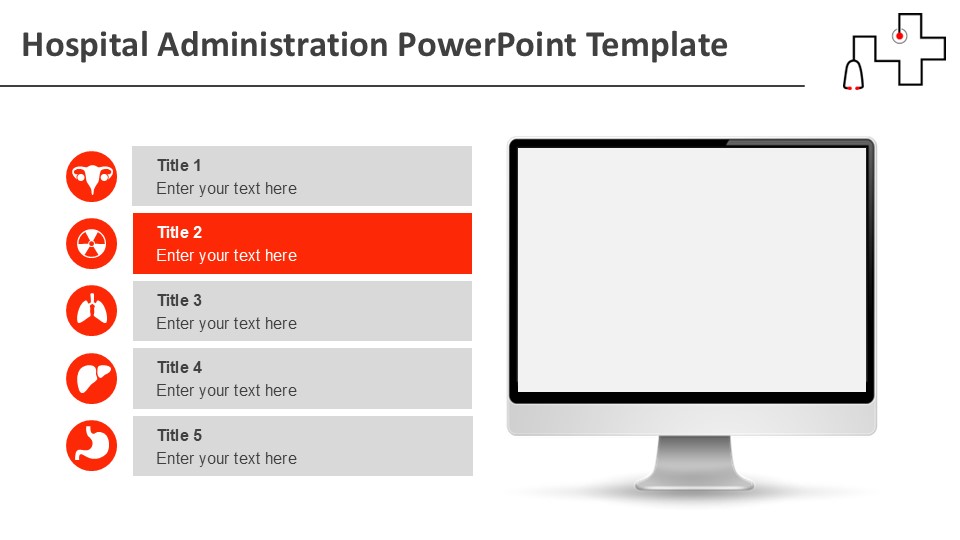 Hospital Administration PowerPoint Template

Title 1
Enter your text here

Title 2
Enter your text here

Title 3
Enter your text here

Title 4
Enter your text here

Title 5
Enter your text here